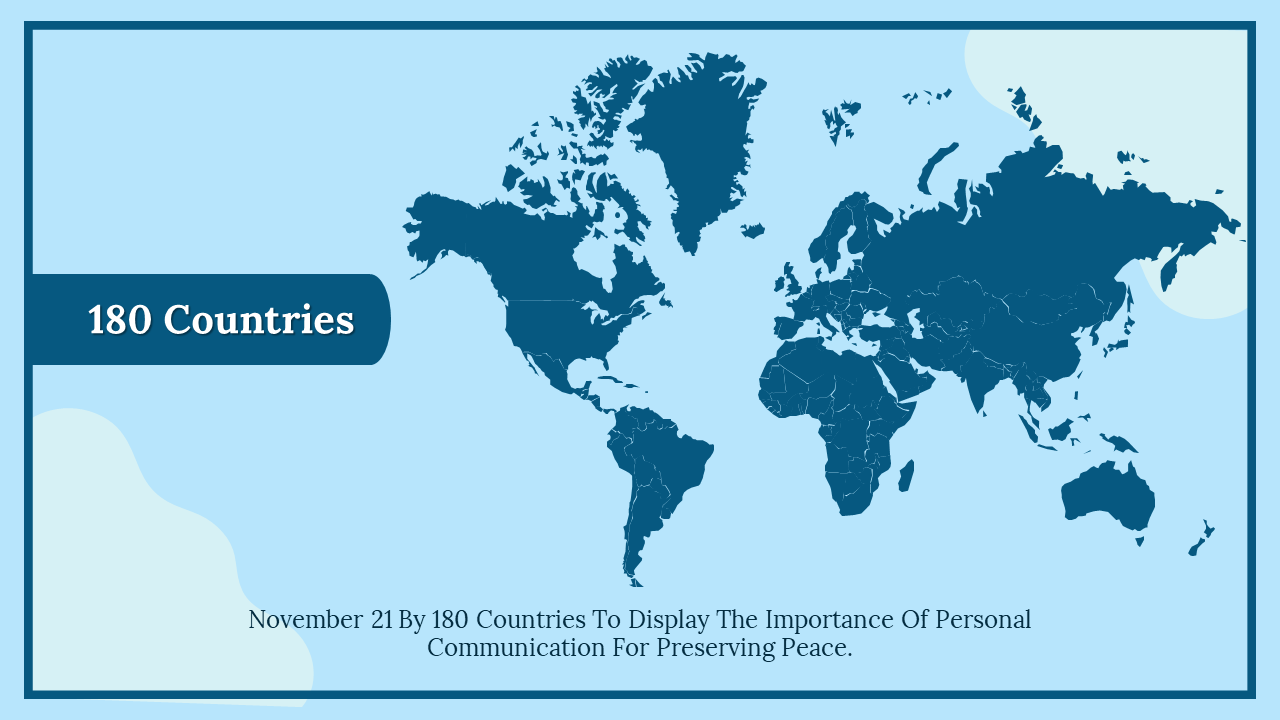 180 Countries

November 21 By 180 Countries To Display The Importance Of Personal Communication For Preserving Peace.